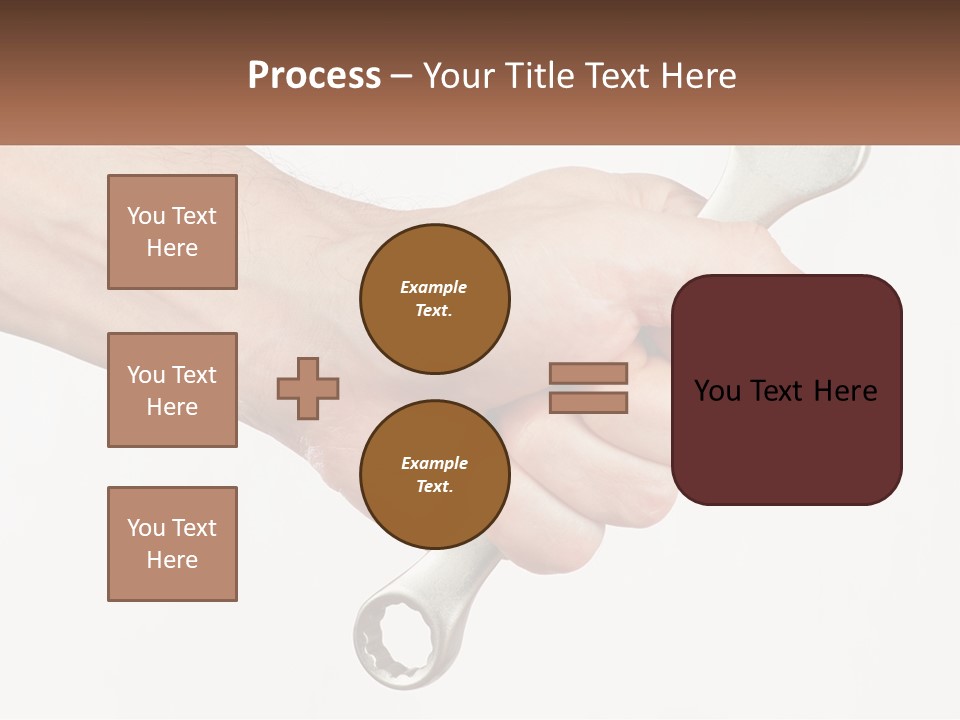 Process – Your Title Text Here

You Text Here

You Text Here

You Text Here

Example Text.

Example Text.

You Text Here